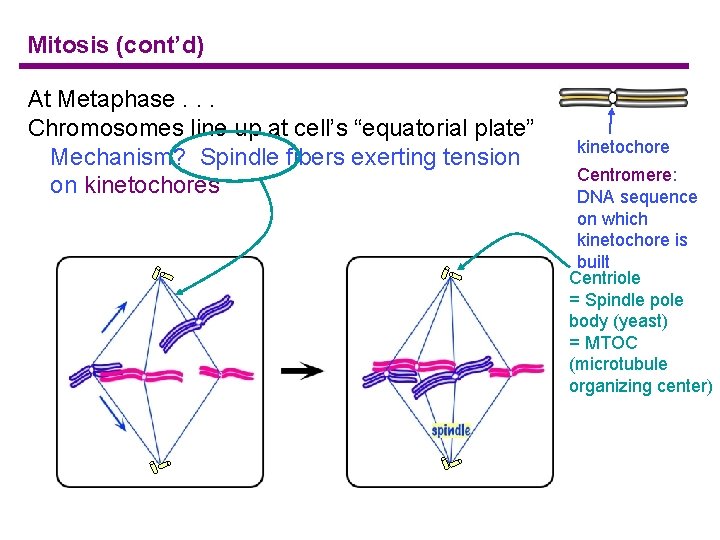 Mitosis (cont'd)

At Metaphase . . .
Chromosomes line up at cell's "equatorial plate"
Mechanism? Spindle fibers exerting tension on kinetochores

kinetochore

Centromere: DNA sequence on which kinetochore is built

Centriole
= Spindle pole body (yeast)
= MTOC (microtubule organizing center)

spindle